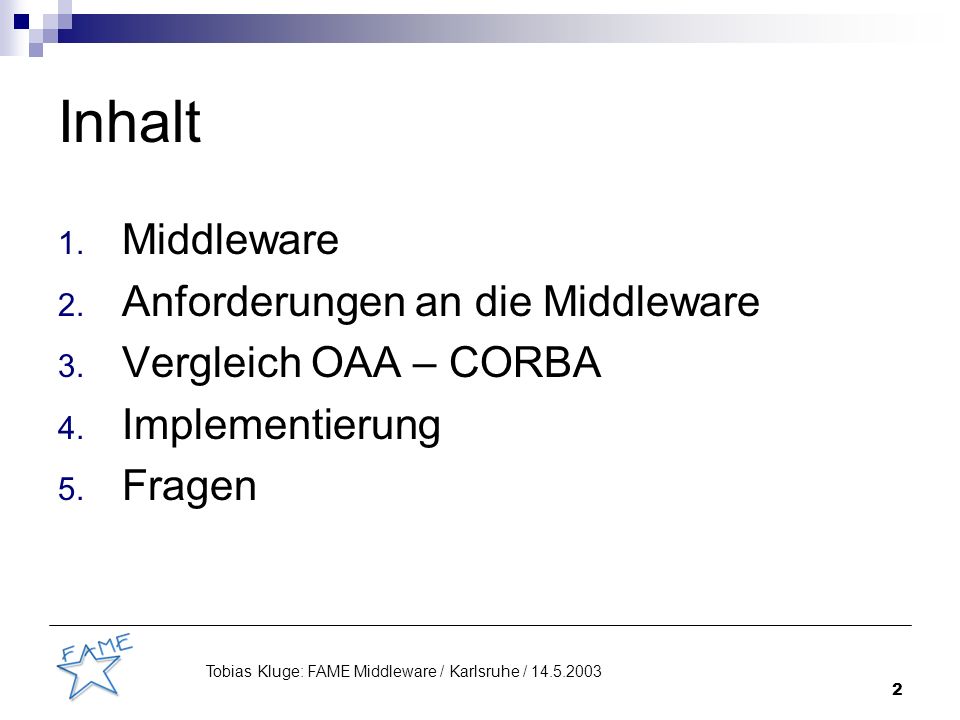 Inhalt

1. Middleware
2. Anforderungen an die Middleware
3. Vergleich OAA – CORBA
4. Implementierung
5. Fragen

FAME

Tobias Kluge: FAME Middleware / Karlsruhe / 14.5.2003

2